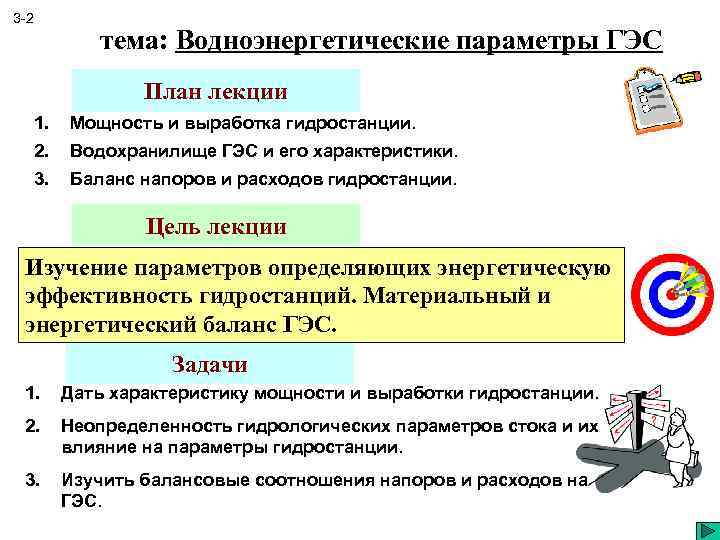 3-2

тема: Водноэнергетические параметры ГЭС

План лекции

1. Мощность и выработка гидростанции.
2. Водохранилище ГЭС и его характеристики.
3. Баланс напоров и расходов гидростанции.

Цель лекции

Изучение параметров определяющих энергетическую эффективность гидростанций. Материальный и энергетический баланс ГЭС.

Задачи

1. Дать характеристику мощности и выработки гидростанции.
2. Неопределенность гидрологических параметров стока и их влияние на параметры гидростанции.
3. Изучить балансовые соотношения напоров и расходов на ГЭС.